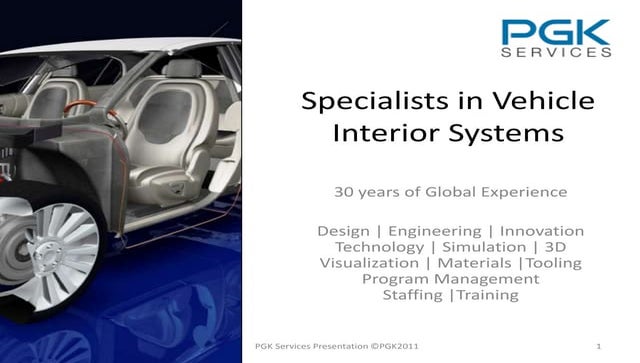 PGK
SERVICES

Specialists in Vehicle Interior Systems

30 years of Global Experience

Design | Engineering | Innovation
Technology | Simulation | 3D
Visualization | Materials |Tooling
Program Management
Staffing |Training

PGK Services Presentation ©PGK2011

1